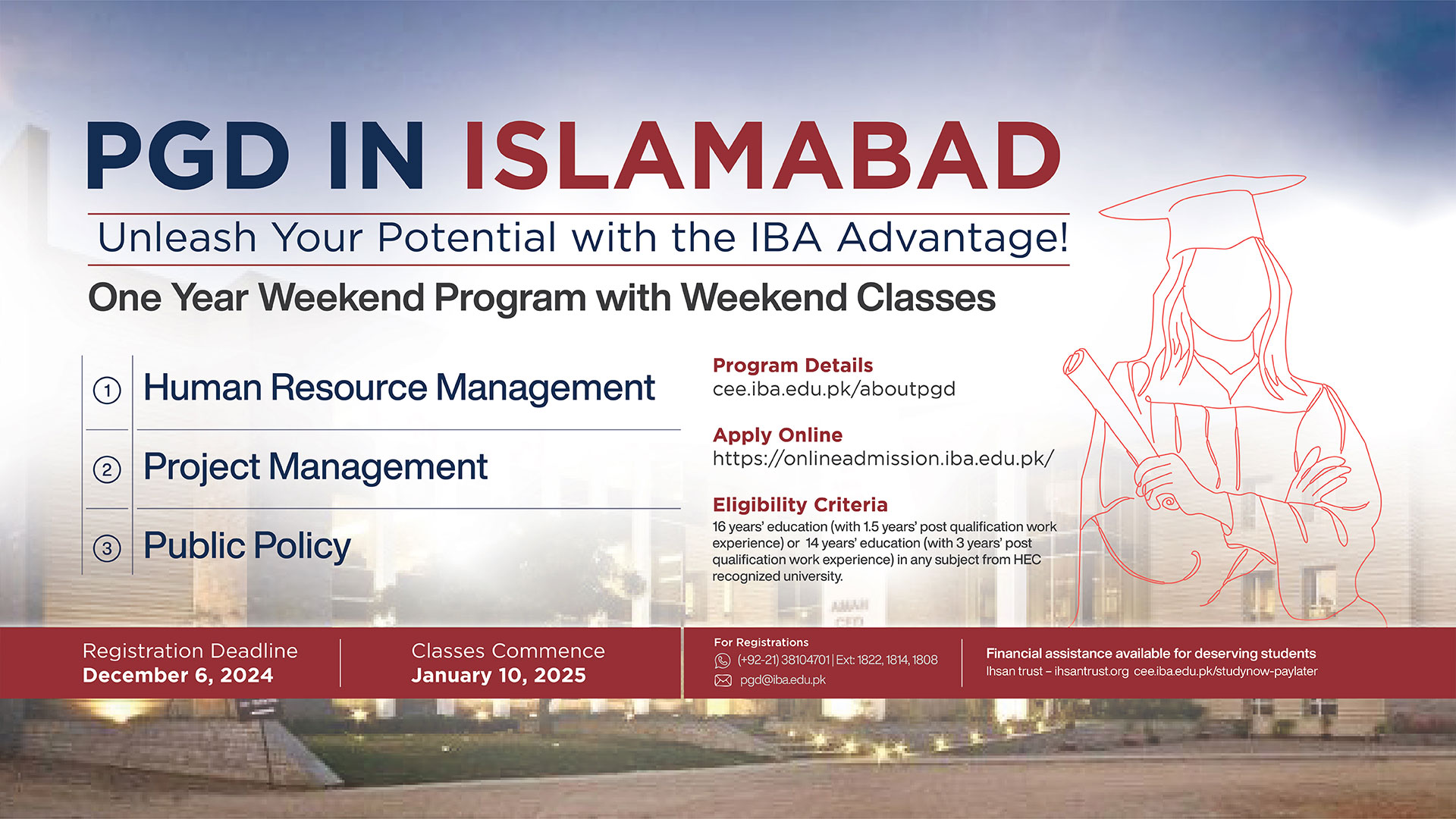 PGD IN ISLAMABAD

Unleash Your Potential with the IBA Advantage!

One Year Weekend Program with Weekend Classes

1 Human Resource Management

2 Project Management

3 Public Policy

Program Details
cee.iba.edu.pk/aboutpgd

Apply Online
https://onlineadmission.iba.edu.pk/

Eligibility Criteria
16 years' education (with 1.5 years' post qualification work experience) or 14 years' education (with 3 years' post qualification work experience) in any subject from HEC recognized university.

Registration Deadline
December 6, 2024

Classes Commence
January 10, 2025

For Registrations
(+92-21) 38104701 | Ext: 1822, 1814, 1808
pgd@iba.edu.pk

Financial assistance available for deserving students
Ihsan trust – ihsantrust.org cee.iba.edu.pk/studynow-paylater